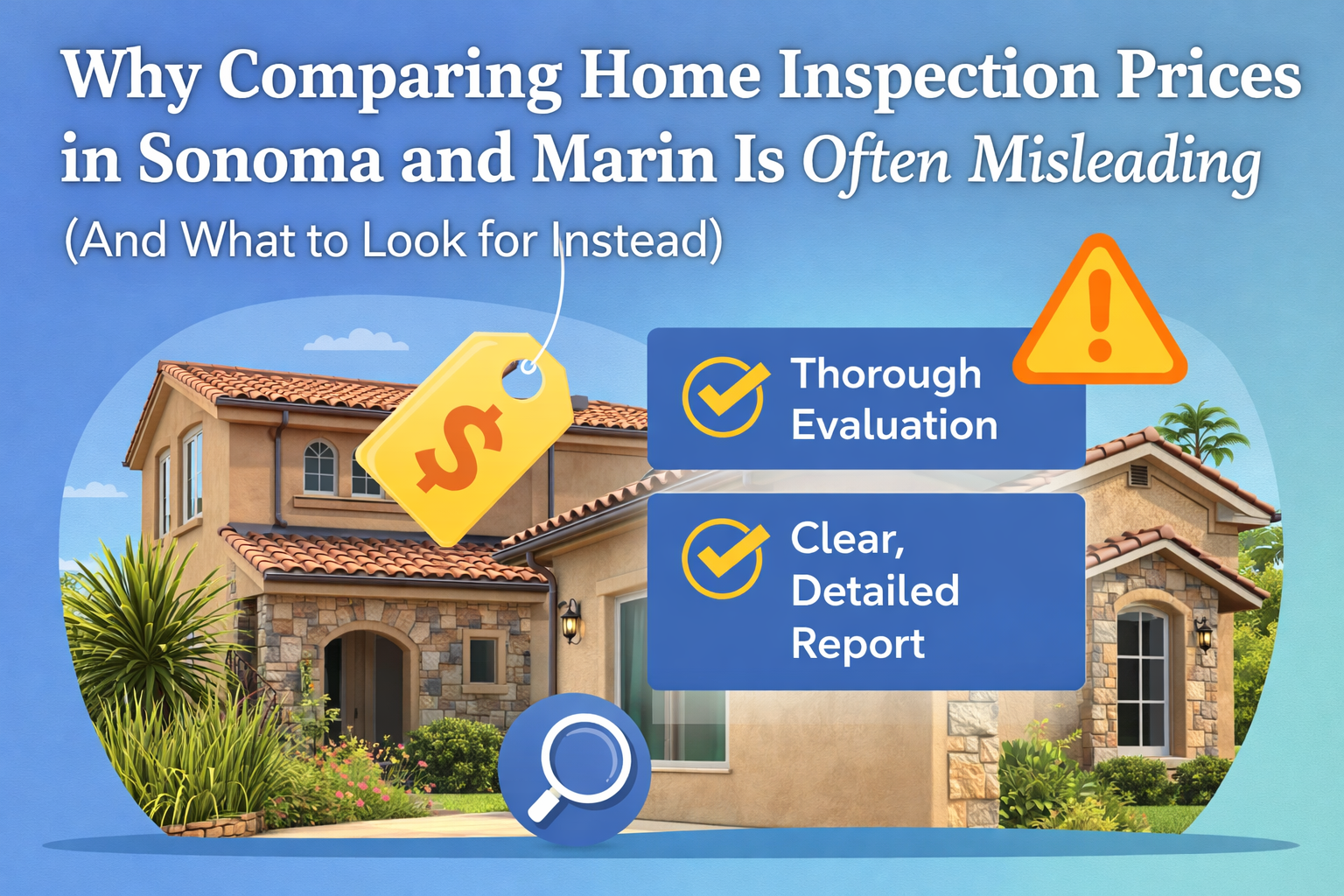 Why Comparing Home Inspection Prices in Sonoma and Marin Is Often Misleading

(And What to Look for Instead)

$

Thorough Evaluation

Clear, Detailed Report